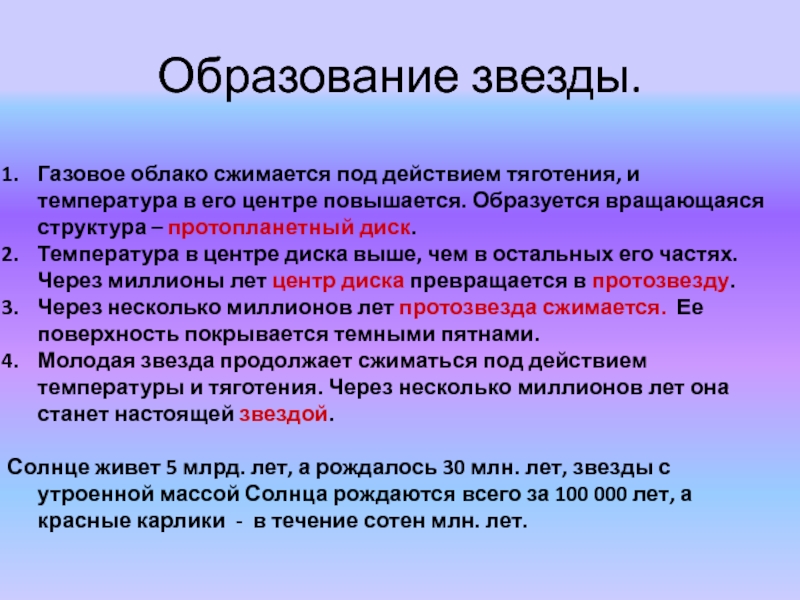 Образование звезды.

1. Газовое облако сжимается под действием тяготения, и температура в его центре повышается. Образуется вращающаяся структура – протопланетный диск.
2. Температура в центре диска выше, чем в остальных его частях. Через миллионы лет центр диска превращается в протозвезду.
3. Через несколько миллионов лет протозвезда сжимается. Ее поверхность покрывается темными пятнами.
4. Молодая звезда продолжает сжиматься под действием температуры и тяготения. Через несколько миллионов лет она станет настоящей звездой.

Солнце живет 5 млрд. лет, а рождалось 30 млн. лет, звезды с утроенной массой Солнца рождаются всего за 100 000 лет, а красные карлики - в течение сотен млн. лет.